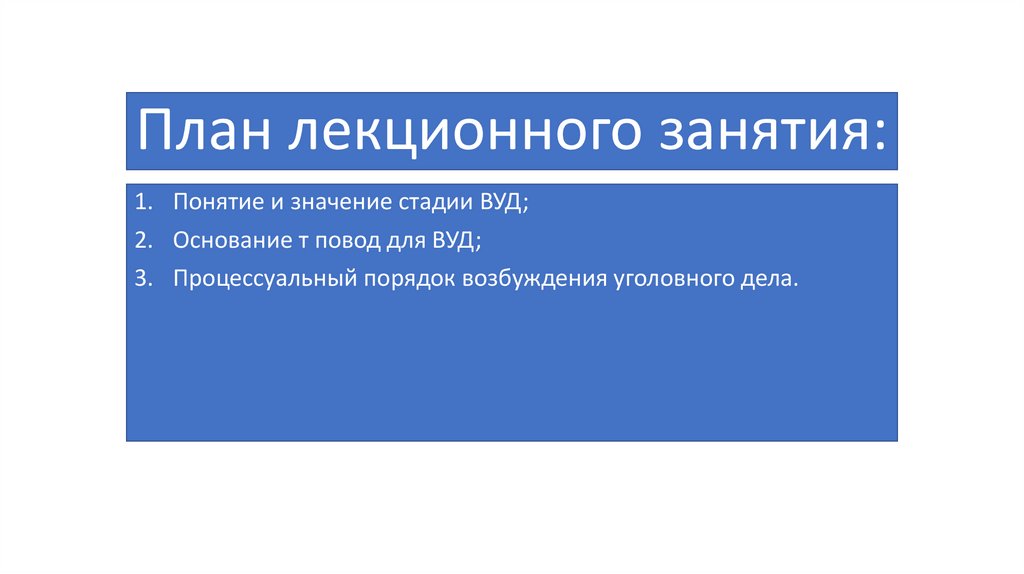 План лекционного занятия:

1. Понятие и значение стадии ВУД;
2. Основание т повод для ВУД;
3. Процессуальный порядок возбуждения уголовного дела.